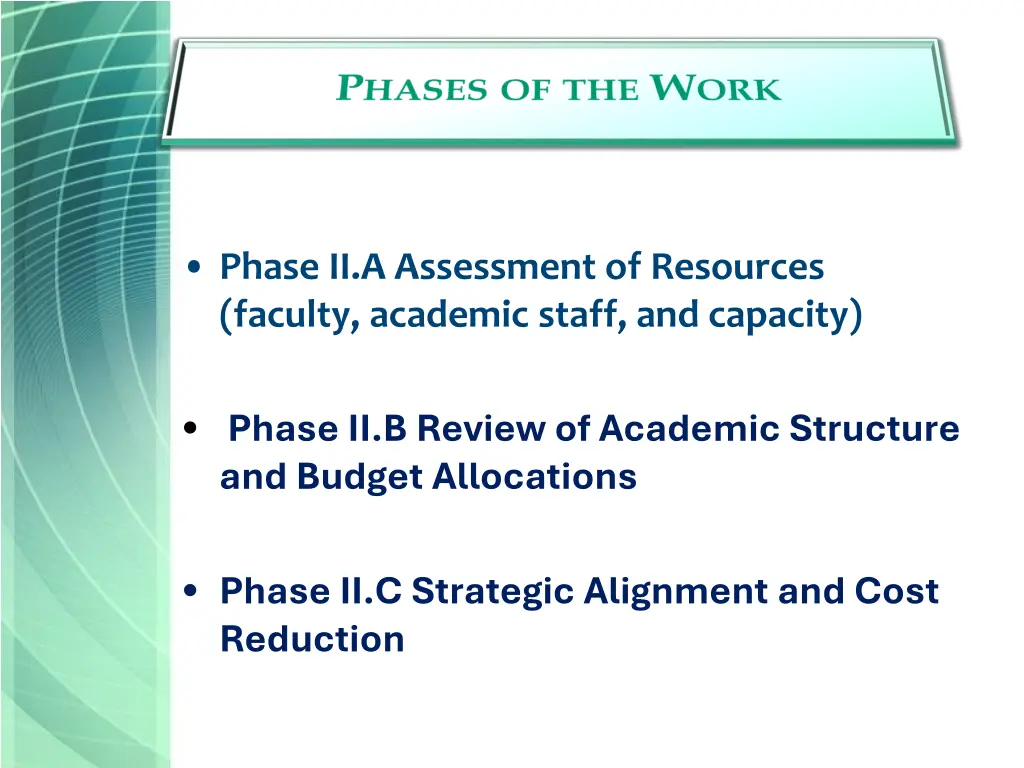 PHASES OF THE WORK

• Phase II.A Assessment of Resources (faculty, academic staff, and capacity)

• Phase II.B Review of Academic Structure and Budget Allocations

• Phase II.C Strategic Alignment and Cost Reduction